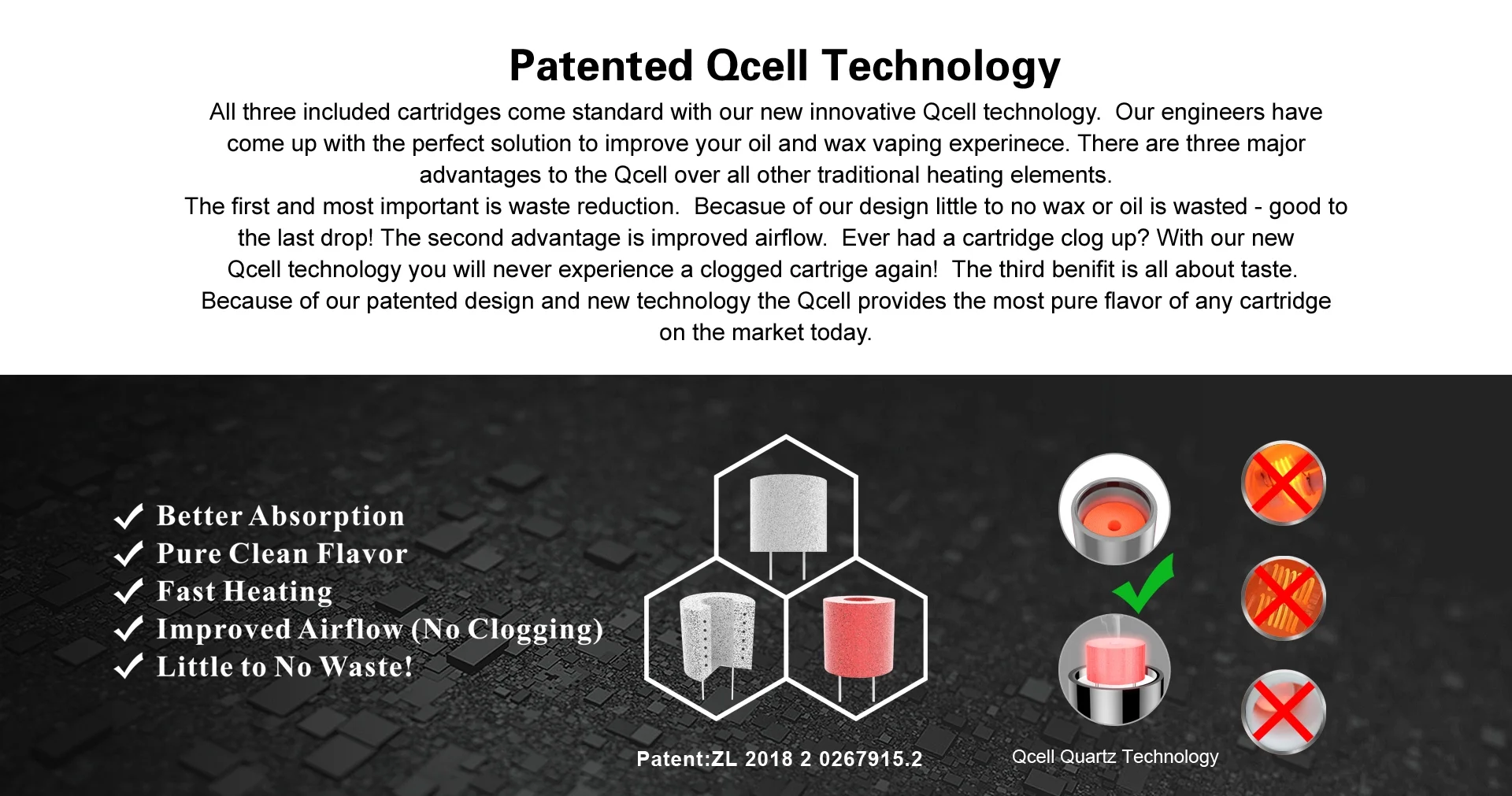 Patented Qcell Technology

All three included cartridges come standard with our new innovative Qcell technology. Our engineers have come up with the perfect solution to improve your oil and wax vaping experinece. There are three major advantages to the Qcell over all other traditional heating elements.
The first and most important is waste reduction. Becasue of our design little to no wax or oil is wasted - good to the last drop! The second advantage is improved airflow. Ever had a cartridge clog up? With our new Qcell technology you will never experience a clogged cartrige again! The third benifit is all about taste. Because of our patented design and new technology the Qcell provides the most pure flavor of any cartridge on the market today.

✓ Better Absorption
✓ Pure Clean Flavor
✓ Fast Heating
✓ Improved Airflow (No Clogging)
✓ Little to No Waste!

Patent:ZL 2018 2 0267915.2

Qcell Quartz Technology